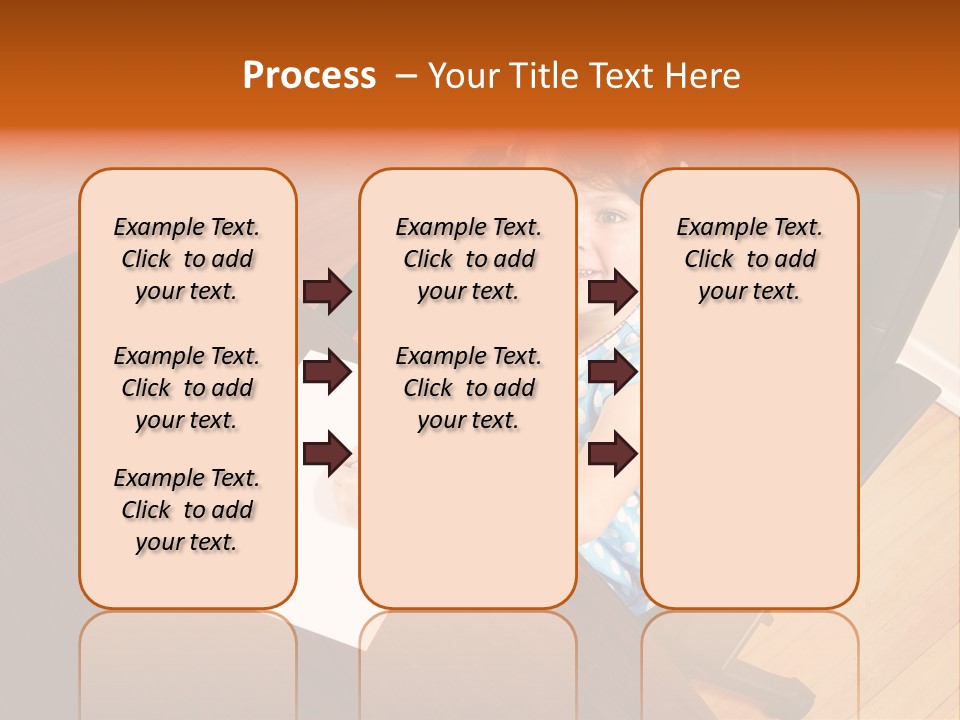 Process – Your Title Text Here

Example Text. Click to add your text.

Example Text. Click to add your text.

Example Text. Click to add your text.

Example Text. Click to add your text.

Example Text. Click to add your text.

Example Text. Click to add your text.